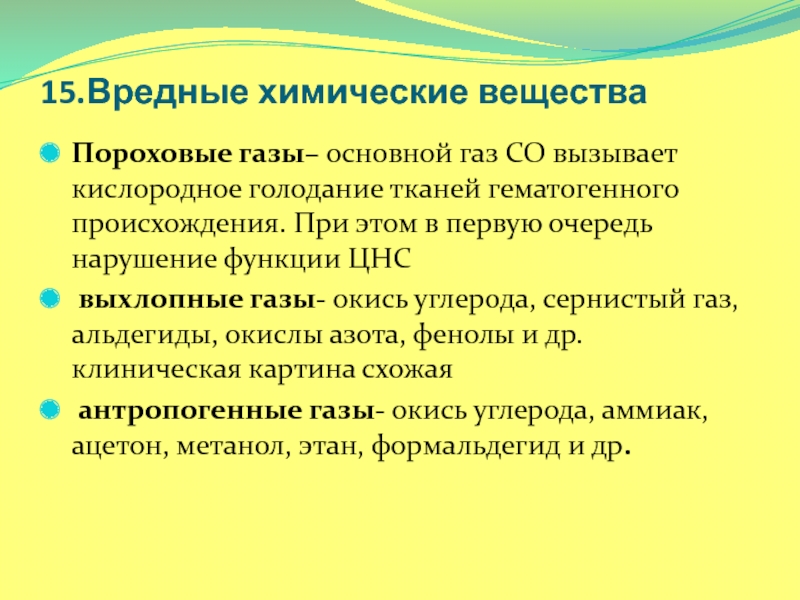 15.Вредные химические вещества

Пороховые газы– основной газ СО вызывает кислородное голодание тканей гематогенного происхождения. При этом в первую очередь нарушение функции ЦНС

выхлопные газы- окись углерода, сернистый газ, альдегиды, окислы азота, фенолы и др. клиническая картина схожая

антропогенные газы- окись углерода, аммиак, ацетон, метанол, этан, формальдегид и др.